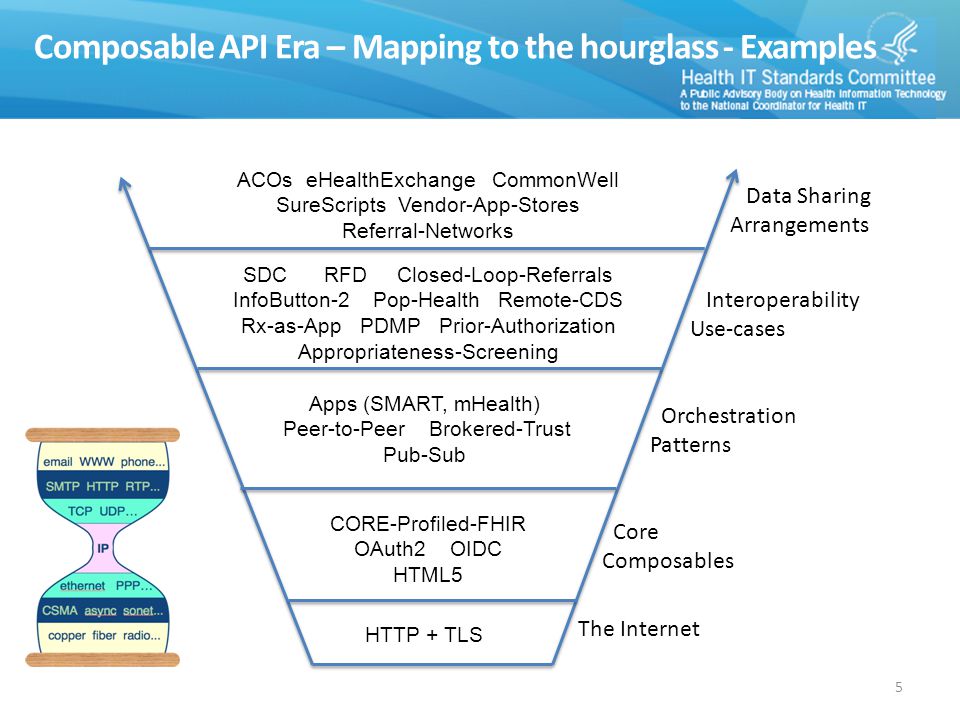 Composable API Era – Mapping to the hourglass - Examples

Health IT Standards Committee
A Public Advisory Body on Health Information Technology to the National Coordinator for Health IT

ACOs eHealthExchange CommonWell
SureScripts Vendor-App-Stores
Referral-Networks

Data Sharing Arrangements

SDC RFD Closed-Loop-Referrals
InfoButton-2 Pop-Health Remote-CDS
Rx-as-App PDMP Prior-Authorization
Appropriateness-Screening

Interoperability Use-cases

Apps (SMART, mHealth)
Peer-to-Peer Brokered-Trust
Pub-Sub

Orchestration Patterns

CORE-Profiled-FHIR
OAuth2 OIDC
HTML5

Core Composables

HTTP + TLS

The Internet

email WWW phone...
SMTP HTTP RTP...
TCP UDP...
IP
ethernet PPP...
CSMA async sonet...
copper fiber radio...

5